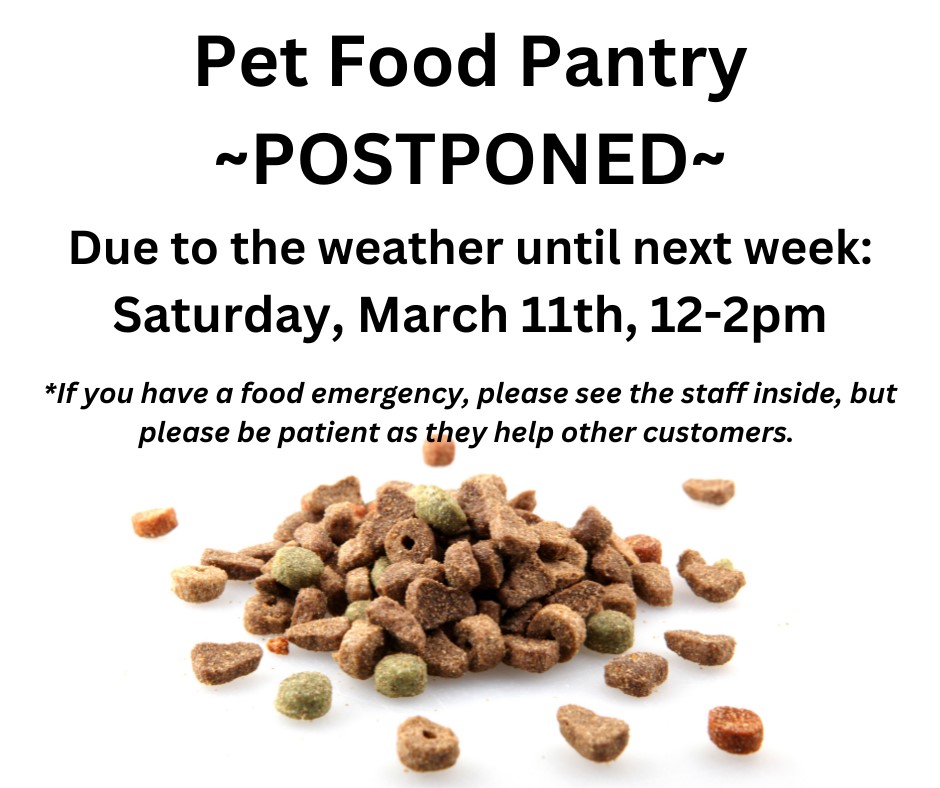 Pet Food Pantry
~POSTPONED~

Due to the weather until next week:
Saturday, March 11th, 12-2pm

*If you have a food emergency, please see the staff inside, but please be patient as they help other customers.